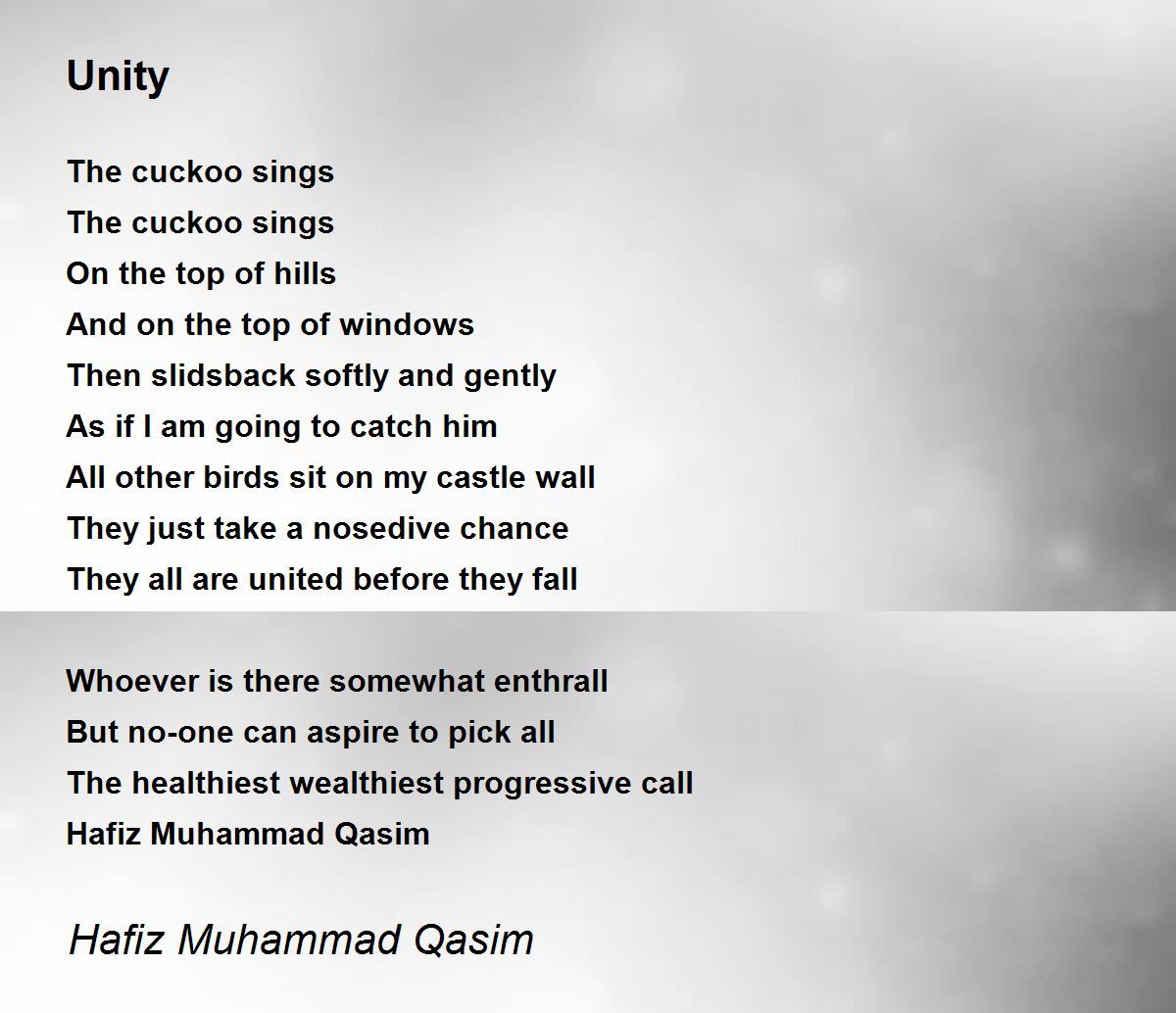 Unity

The cuckoo sings
The cuckoo sings
On the top of hills
And on the top of windows
Then slidsback softly and gently
As if I am going to catch him
All other birds sit on my castle wall
They just take a nosedive chance
They all are united before they fall

Whoever is there somewhat enthrall
But no-one can aspire to pick all
The healthiest wealthiest progressive call
Hafiz Muhammad Qasim

Hafiz Muhammad Qasim